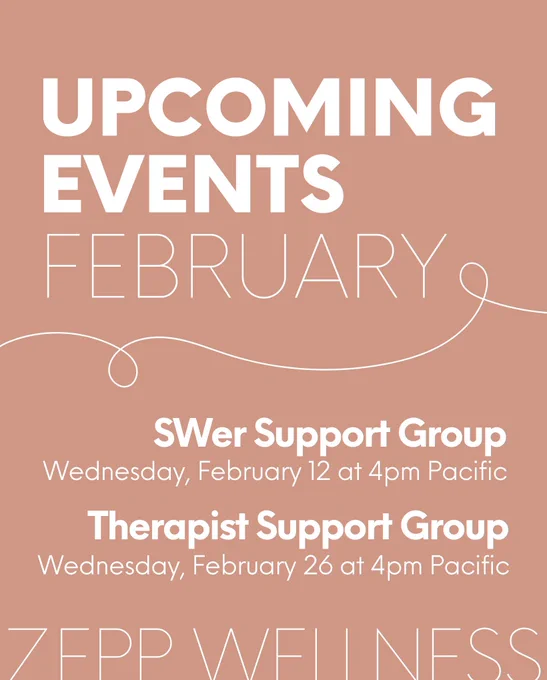 UPCOMING EVENTS
FEBRUARY

SWer Support Group
Wednesday, February 12 at 4pm Pacific

Therapist Support Group
Wednesday, February 26 at 4pm Pacific

ZEPP WELLNESS